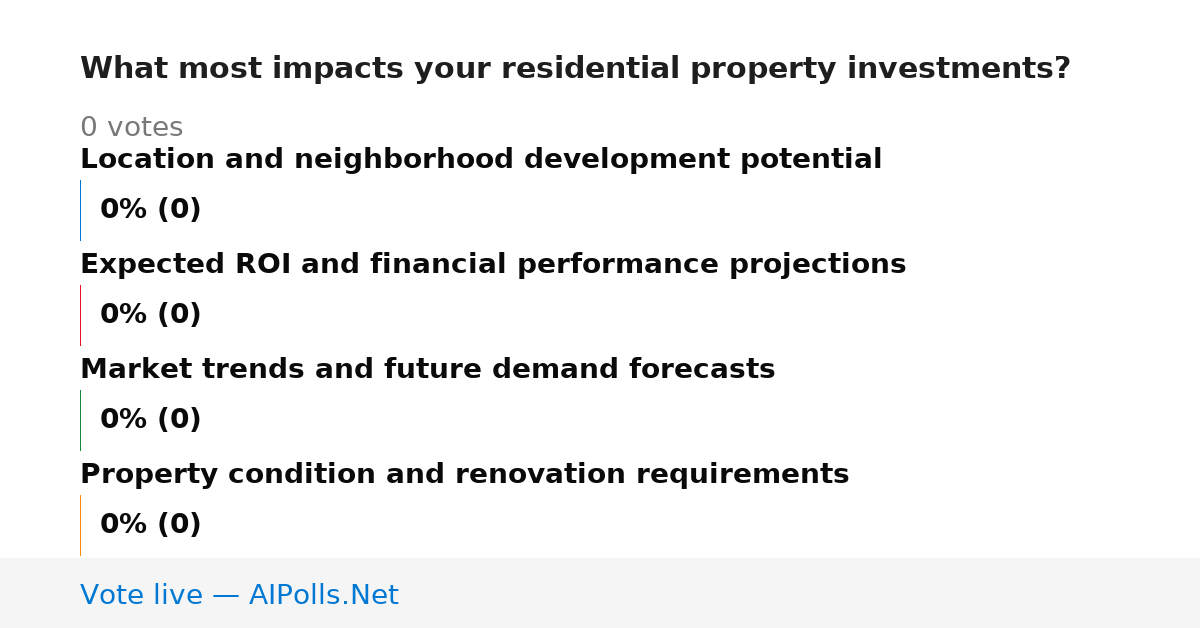 What most impacts your residential property investments?

0 votes

Location and neighborhood development potential

0% (0)

Expected ROI and financial performance projections

0% (0)

Market trends and future demand forecasts

0% (0)

Property condition and renovation requirements

0% (0)

Vote live — AIPolls.Net